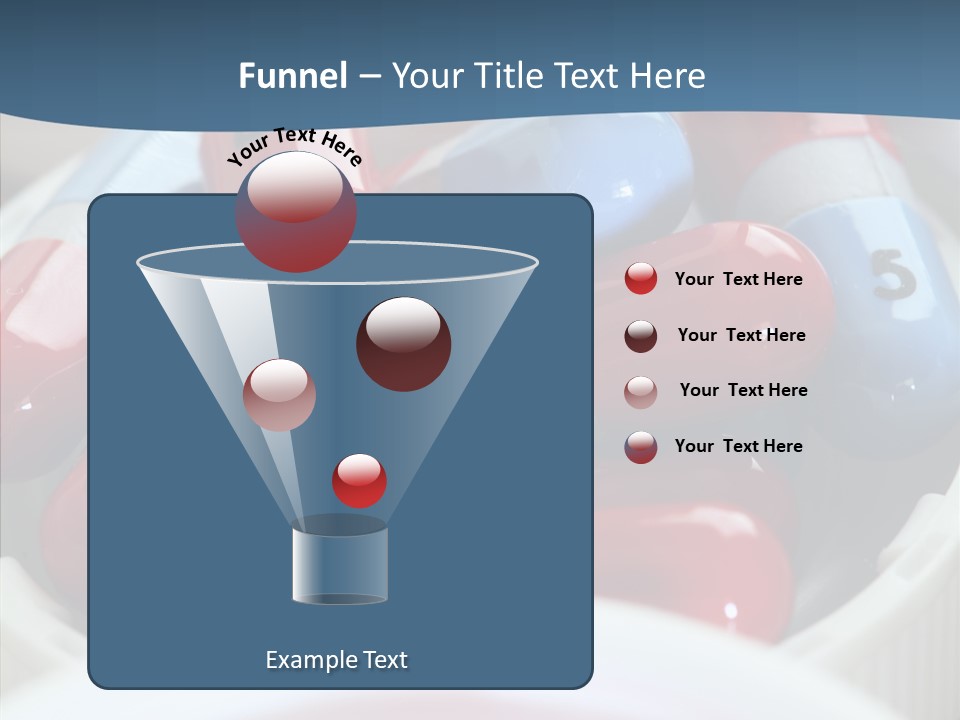 Funnel – Your Title Text Here

Your Text Here

Your Text Here

Your Text Here

Your Text Here

Your Text Here

5

Example Text